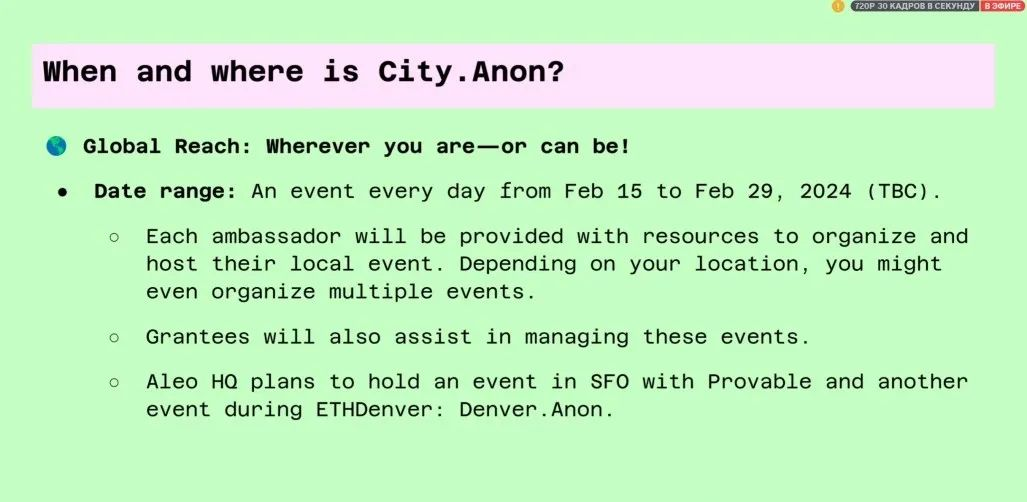 720P 30 КАДРОВ В СЕКУНДУ В ЭФИРЕ

When and where is City.Anon?

🌎 Global Reach: Wherever you are—or can be!

● Date range: An event every day from Feb 15 to Feb 29, 2024 (TBC).

○ Each ambassador will be provided with resources to organize and host their local event. Depending on your location, you might even organize multiple events.

○ Grantees will also assist in managing these events.

○ Aleo HQ plans to hold an event in SFO with Provable and another event during ETHDenver: Denver.Anon.